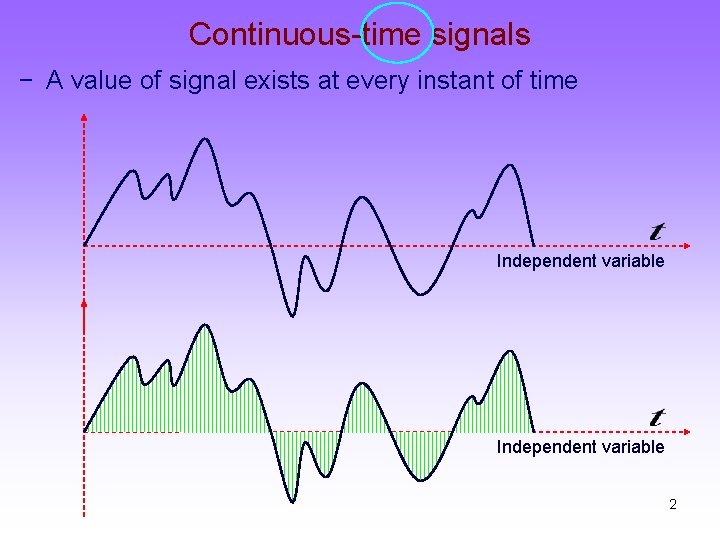 Continuous-time signals

− A value of signal exists at every instant of time

$t$

Independent variable

$t$

Independent variable

2